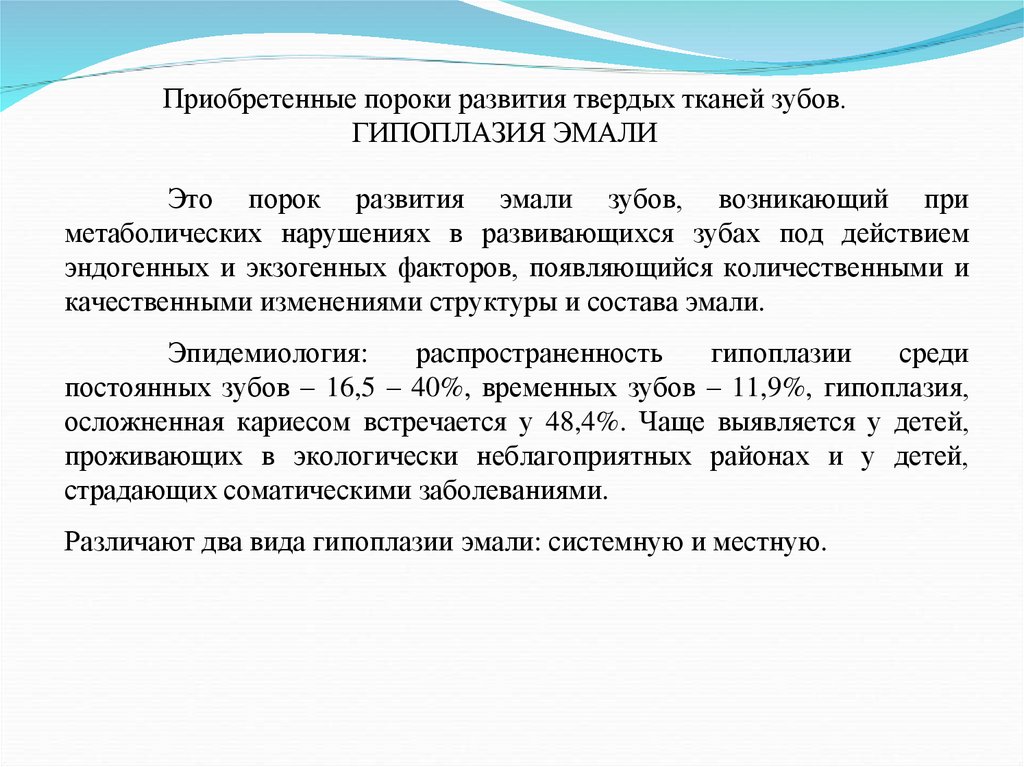 Приобретенные пороки развития твердых тканей зубов.
ГИПОПЛАЗИЯ ЭМАЛИ

Это порок развития эмали зубов, возникающий при метаболических нарушениях в развивающихся зубах под действием эндогенных и экзогенных факторов, появляющийся количественными и качественными изменениями структуры и состава эмали.

Эпидемиология: распространенность гипоплазии среди постоянных зубов – 16,5 – 40%, временных зубов – 11,9%, гипоплазия, осложненная кариесом встречается у 48,4%. Чаще выявляется у детей, проживающих в экологически неблагоприятных районах и у детей, страдающих соматическими заболеваниями.

Различают два вида гипоплазии эмали: системную и местную.